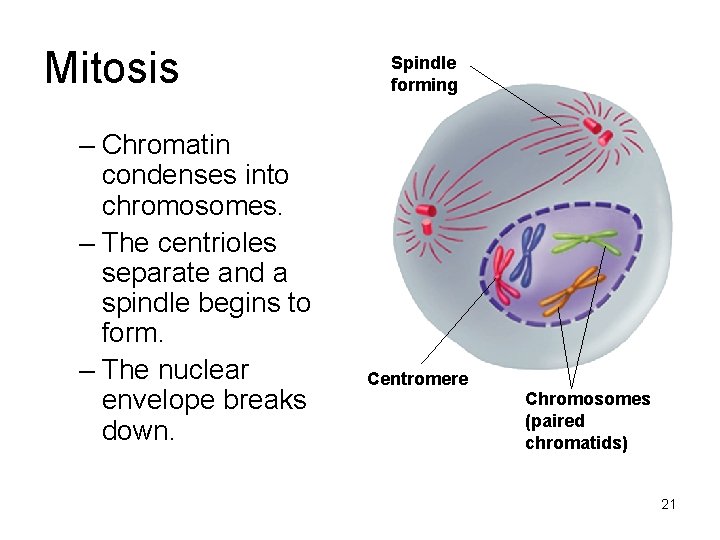 Mitosis

– Chromatin condenses into chromosomes.

– The centrioles separate and a spindle begins to form.

– The nuclear envelope breaks down.

Spindle forming

Centromere

Chromosomes (paired chromatids)

21